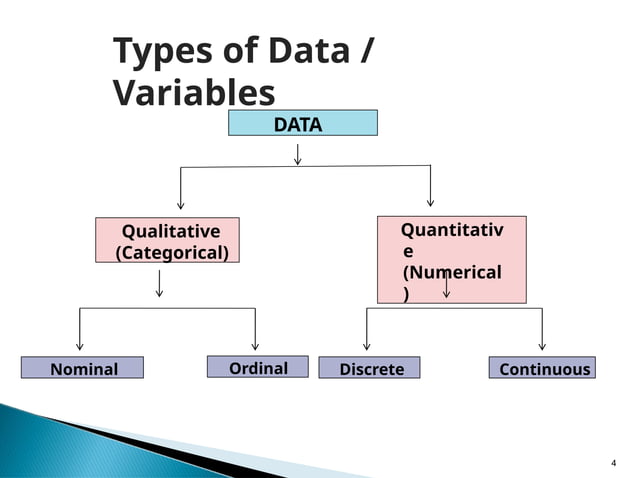 Types of Data / Variables

DATA

Qualitative (Categorical)

Quantitative (Numerical)

Nominal

Ordinal

Discrete

Continuous

4